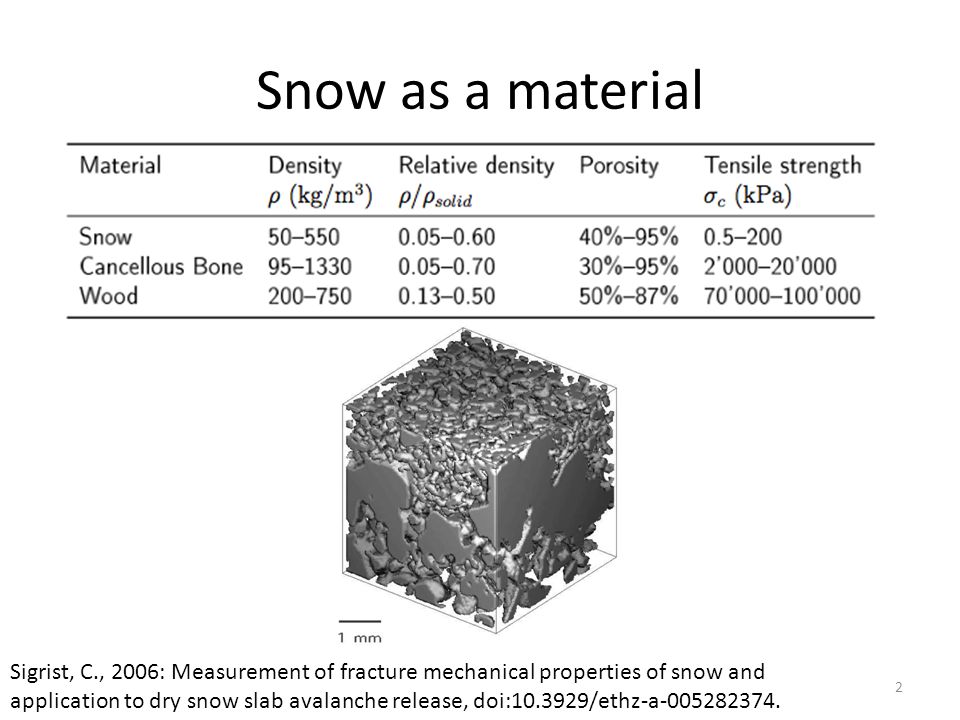 Snow as a material

| Material | Density $\rho$ (kg/m$^3$) | Relative density $\rho/\rho_{solid}$ | Porosity | Tensile strength $\sigma_c$ (kPa) |
|---|---|---|---|---|
| Snow | 50–550 | 0.05–0.60 | 40%–95% | 0.5–200 |
| Cancellous Bone | 95–1330 | 0.05–0.70 | 30%–95% | 2'000–20'000 |
| Wood | 200–750 | 0.13–0.50 | 50%–87% | 70'000–100'000 |

1 mm

Sigrist, C., 2006: Measurement of fracture mechanical properties of snow and application to dry snow slab avalanche release, doi:10.3929/ethz-a-005282374.

2